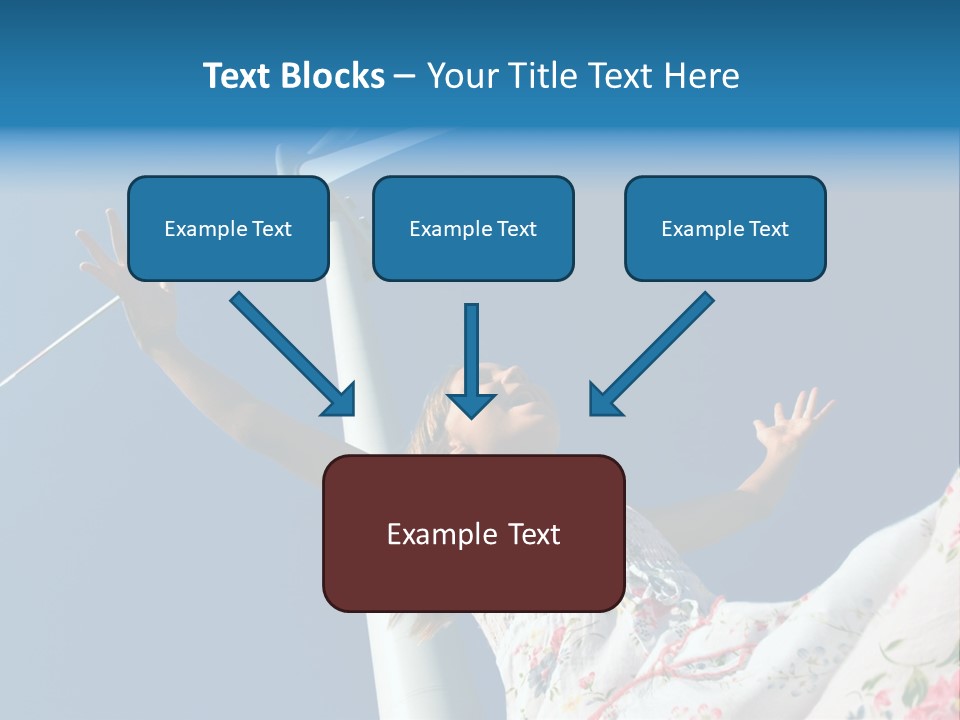 Text Blocks – Your Title Text Here

Example Text

Example Text

Example Text

Example Text